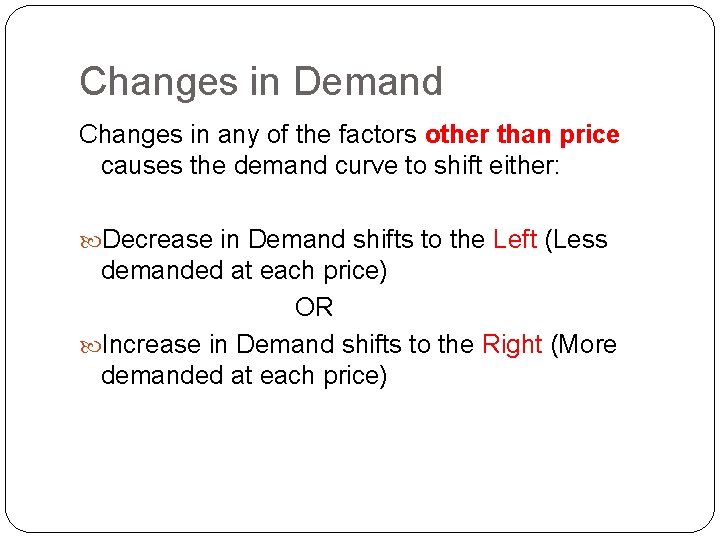 Changes in Demand

Changes in any of the factors other than price causes the demand curve to shift either:

Decrease in Demand shifts to the Left (Less demanded at each price)

OR

Increase in Demand shifts to the Right (More demanded at each price)